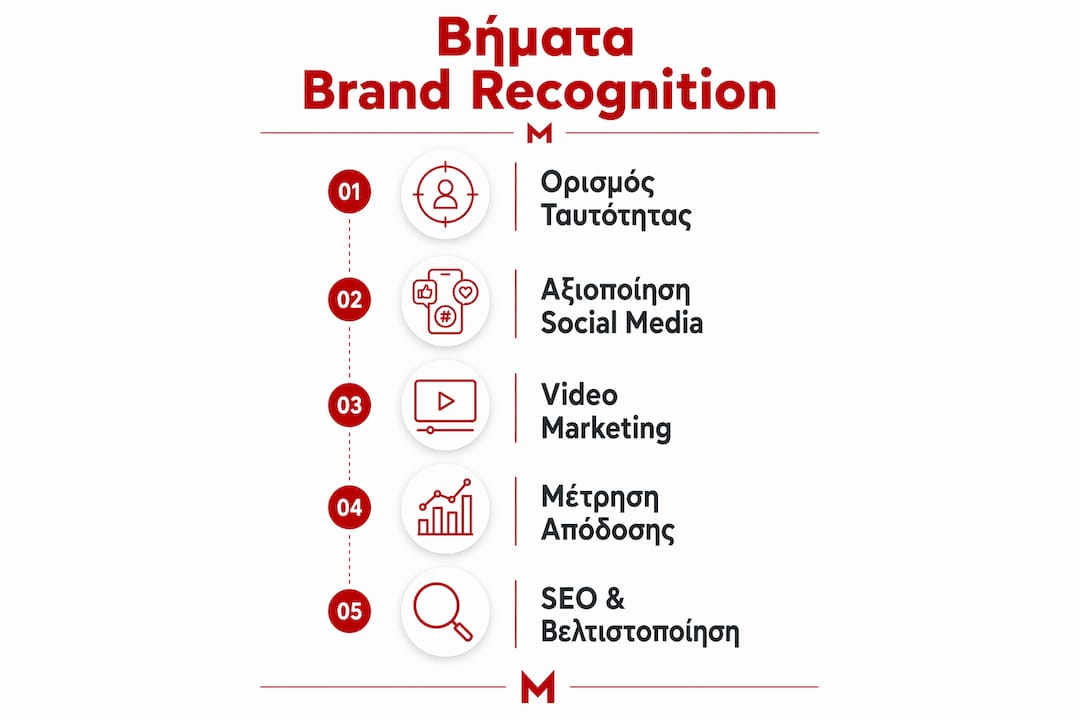 Βήματα
Brand Recognition

M

01
Ορισμός Ταυτότητας

02
Αξιοποίηση Social Media

03
Video Marketing

04
Μέτρηση Απόδοσης

05
SEO & Βελτιστοποίηση

M